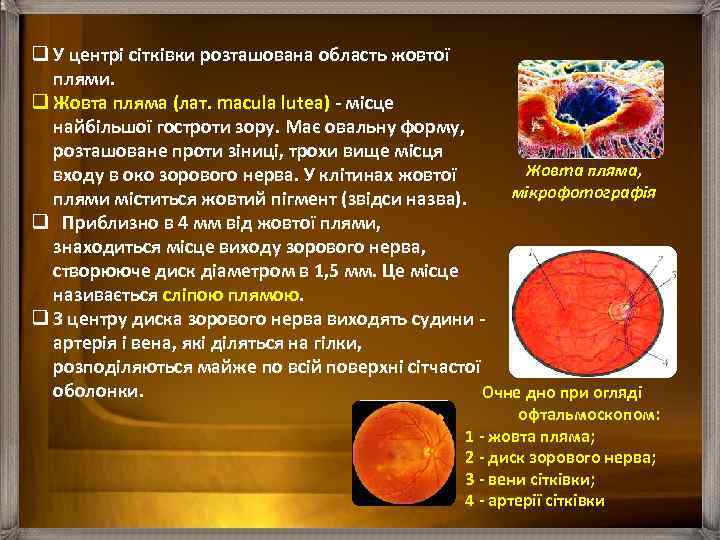 ❑ У центрі сітківки розташована область жовтої плями.

❑ Жовта пляма (лат. macula lutea) - місце найбільшої гостроти зору. Має овальну форму, розташоване проти зіниці, трохи вище місця входу в око зорового нерва. У клітинах жовтої плями міститься жовтий пігмент (звідси назва).

❑ Приблизно в 4 мм від жовтої плями, знаходиться місце виходу зорового нерва, створююче диск діаметром в 1,5 мм. Це місце називається сліпою плямою.

❑ З центру диска зорового нерва виходять судини - артерія і вена, які діляться на гілки, розподіляються майже по всій поверхні сітчастої оболонки.

Жовта пляма, мікрофотографія

1
2
3
4

Очне дно при огляді офтальмоскопом:
1 - жовта пляма;
2 - диск зорового нерва;
3 - вени сітківки;
4 - артерії сітківки